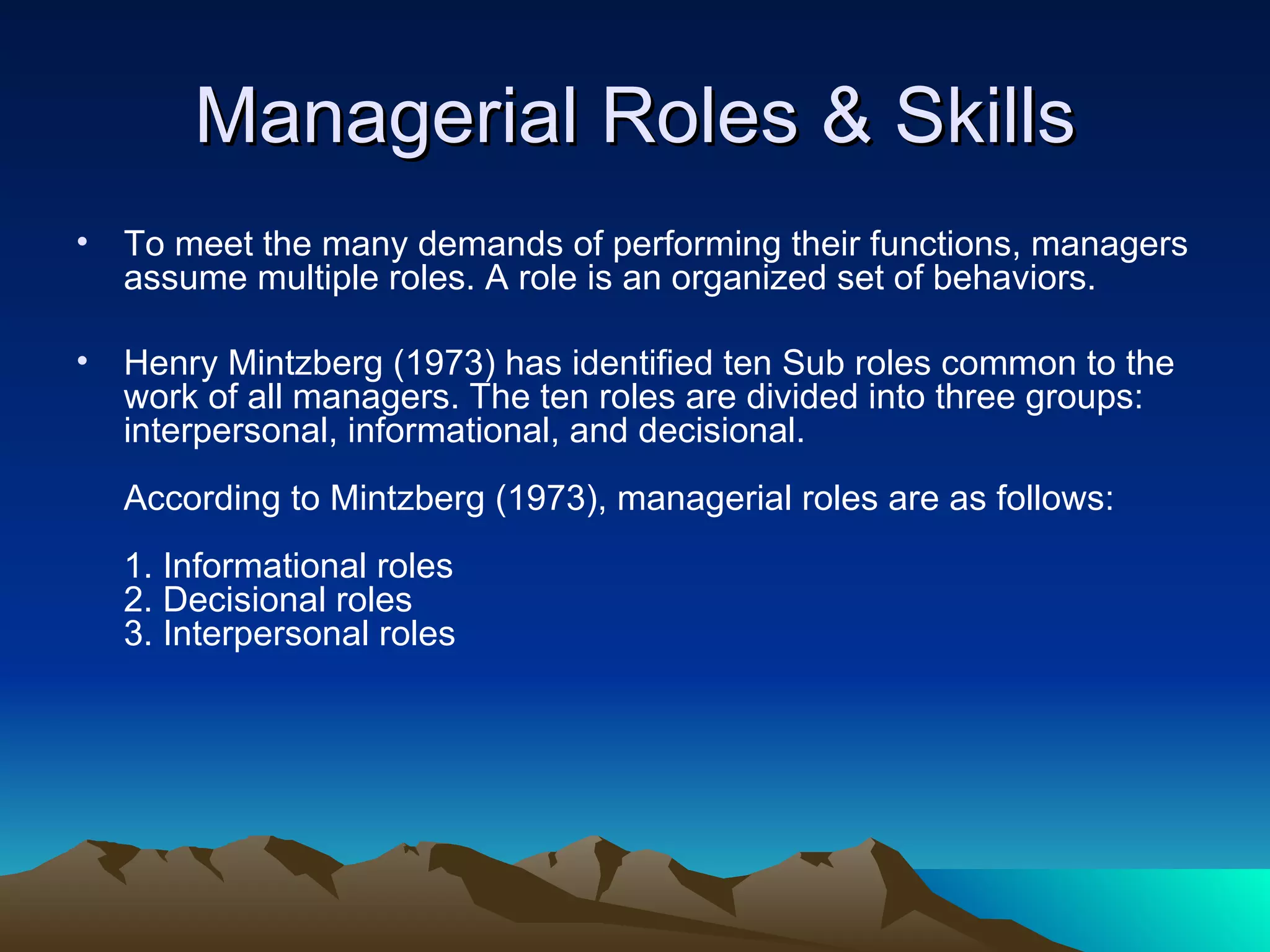 Managerial Roles & Skills

• To meet the many demands of performing their functions, managers assume multiple roles. A role is an organized set of behaviors.

• Henry Mintzberg (1973) has identified ten Sub roles common to the work of all managers. The ten roles are divided into three groups: interpersonal, informational, and decisional.

According to Mintzberg (1973), managerial roles are as follows:

1. Informational roles
2. Decisional roles
3. Interpersonal roles